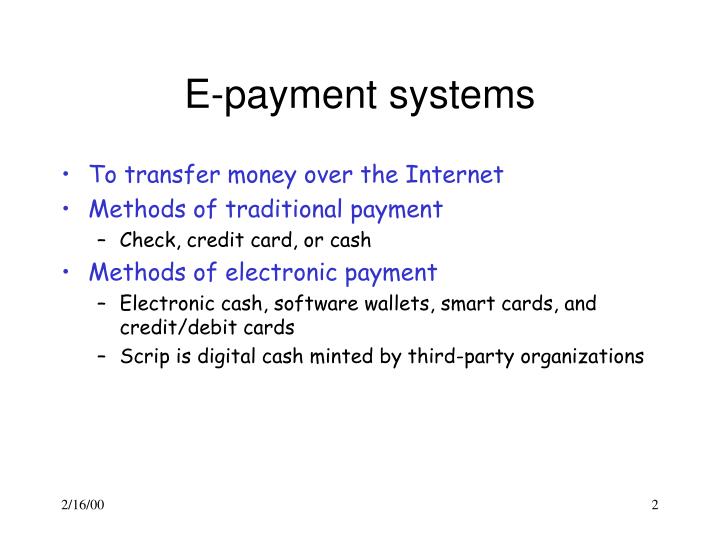 E-payment systems

• To transfer money over the Internet
• Methods of traditional payment
– Check, credit card, or cash
• Methods of electronic payment
– Electronic cash, software wallets, smart cards, and credit/debit cards
– Scrip is digital cash minted by third-party organizations

2/16/00

2